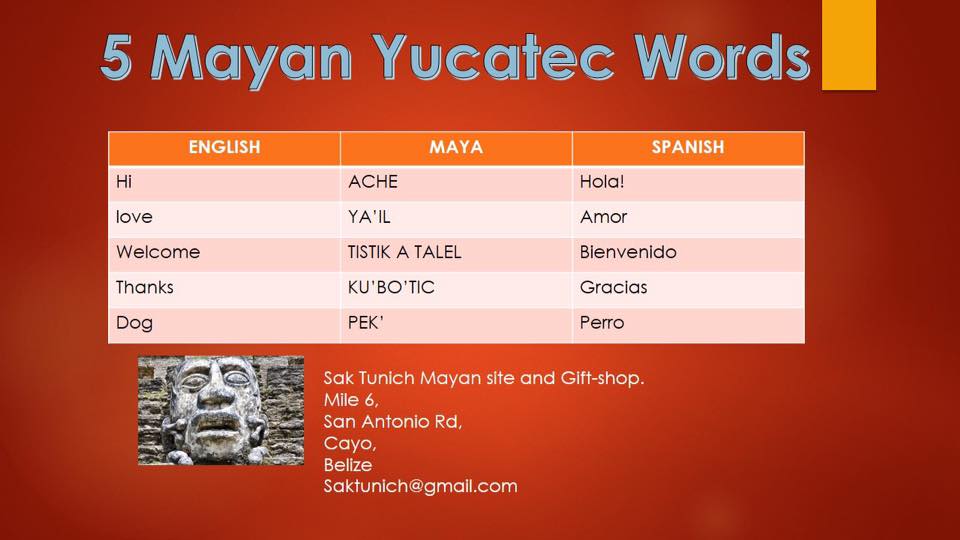 5 Mayan Yucatec Words

| ENGLISH | MAYA | SPANISH |
|---|---|---|
| Hi | ACHE | Hola! |
| love | YA'IL | Amor |
| Welcome | TISTIK A TALEL | Bienvenido |
| Thanks | KU'BO'TIC | Gracias |
| Dog | PEK' | Perro |

Sak Tunich Mayan site and Gift-shop.
Mile 6,
San Antonio Rd,
Cayo,
Belize
Saktunich@gmail.com